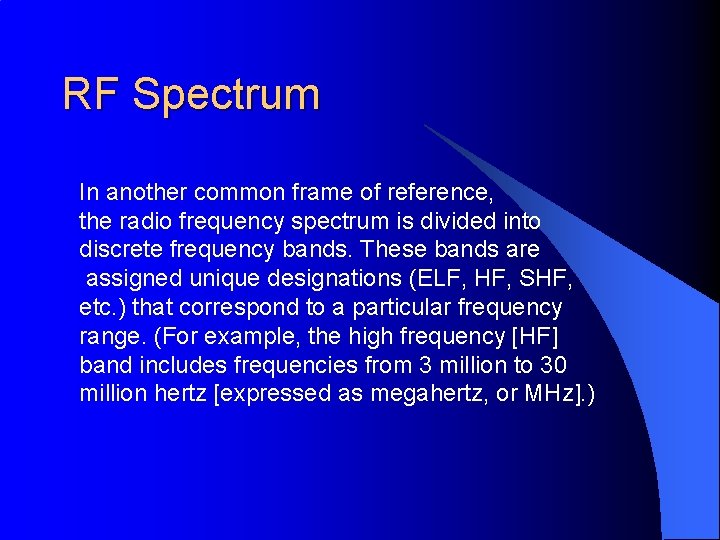 RF Spectrum

In another common frame of reference, the radio frequency spectrum is divided into discrete frequency bands. These bands are assigned unique designations (ELF, HF, SHF, etc.) that correspond to a particular frequency range. (For example, the high frequency [HF] band includes frequencies from 3 million to 30 million hertz [expressed as megahertz, or MHz].)